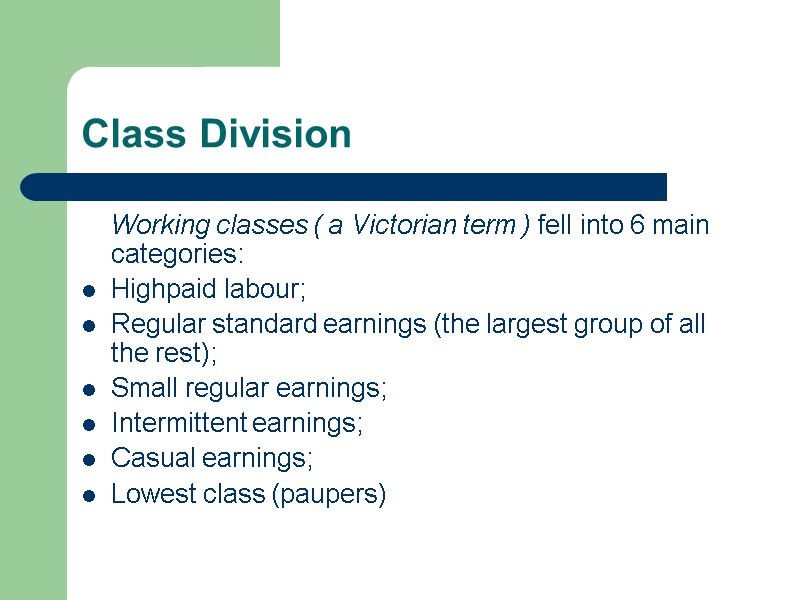 Class Division

Working classes ( a Victorian term ) fell into 6 main categories:

- Highpaid labour;
- Regular standard earnings (the largest group of all the rest);
- Small regular earnings;
- Intermittent earnings;
- Casual earnings;
- Lowest class (paupers)